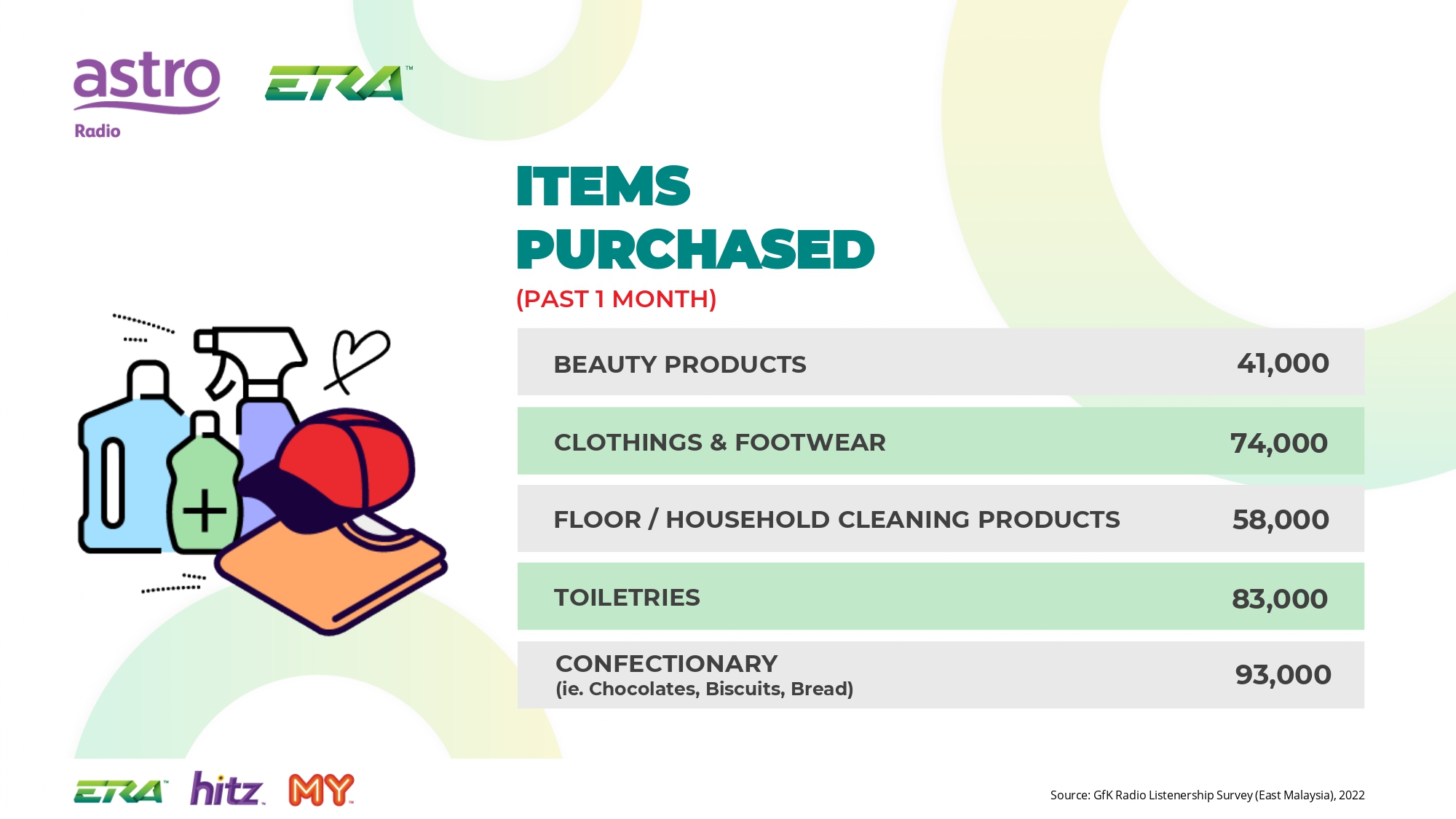 astro
Radio

ERA™

ITEMS PURCHASED
(PAST 1 MONTH)

| | |
|---|---|
| BEAUTY PRODUCTS | 41,000 |
| CLOTHINGS & FOOTWEAR | 74,000 |
| FLOOR / HOUSEHOLD CLEANING PRODUCTS | 58,000 |
| TOILETRIES | 83,000 |
| CONFECTIONARY (ie. Chocolates, Biscuits, Bread) | 93,000 |

ERA™ hitz™ MY™

Source: GfK Radio Listenership Survey (East Malaysia), 2022